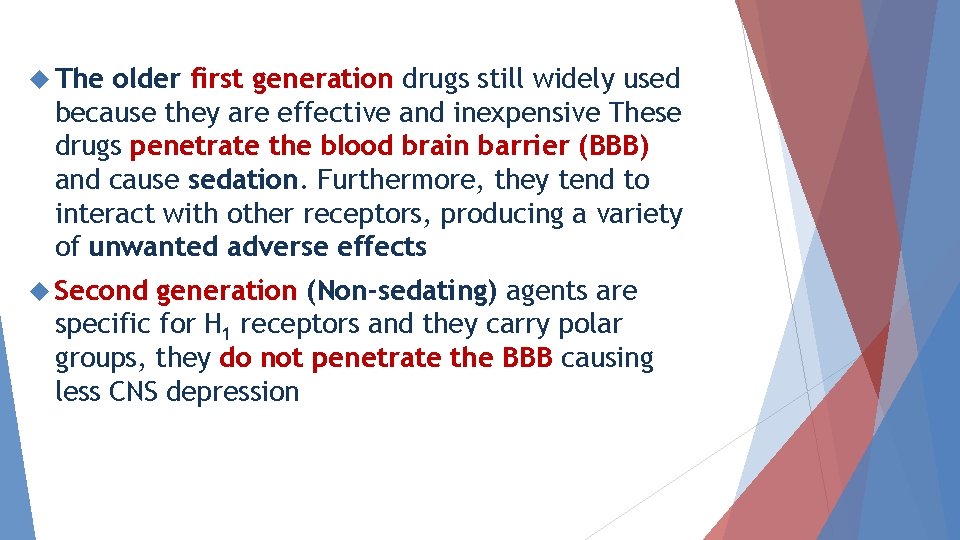 The older first generation drugs still widely used because they are effective and inexpensive These drugs penetrate the blood brain barrier (BBB) and cause sedation. Furthermore, they tend to interact with other receptors, producing a variety of unwanted adverse effects

Second generation (Non-sedating) agents are specific for $H_1$ receptors and they carry polar groups, they do not penetrate the BBB causing less CNS depression